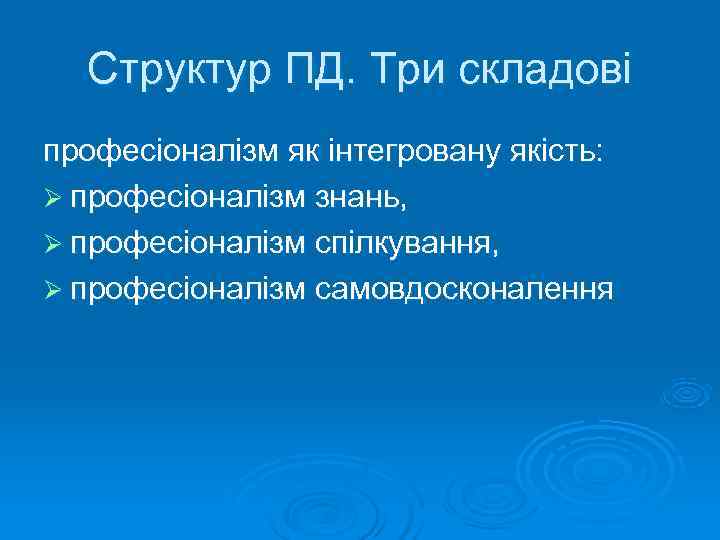 Структур ПД. Три складові

професіоналізм як інтегровану якість:
➢ професіоналізм знань,
➢ професіоналізм спілкування,
➢ професіоналізм самовдосконалення